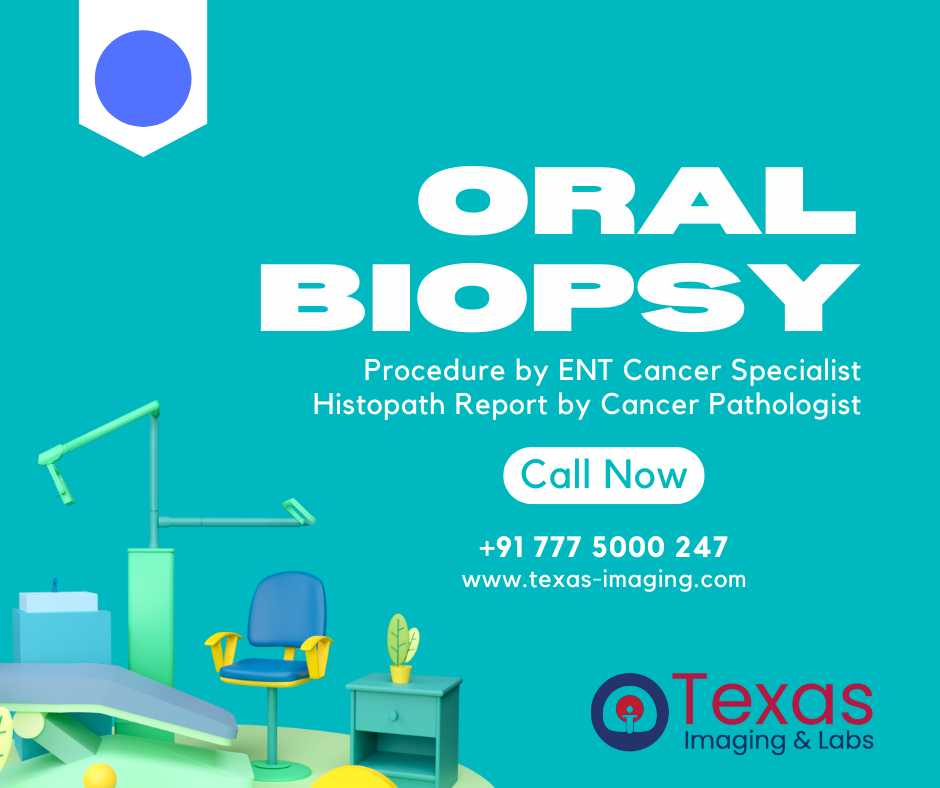 ORAL BIOPSY

Procedure by ENT Cancer Specialist
Histopath Report by Cancer Pathologist

Call Now

+91 777 5000 247
www.texas-imaging.com

Texas
Imaging & Labs